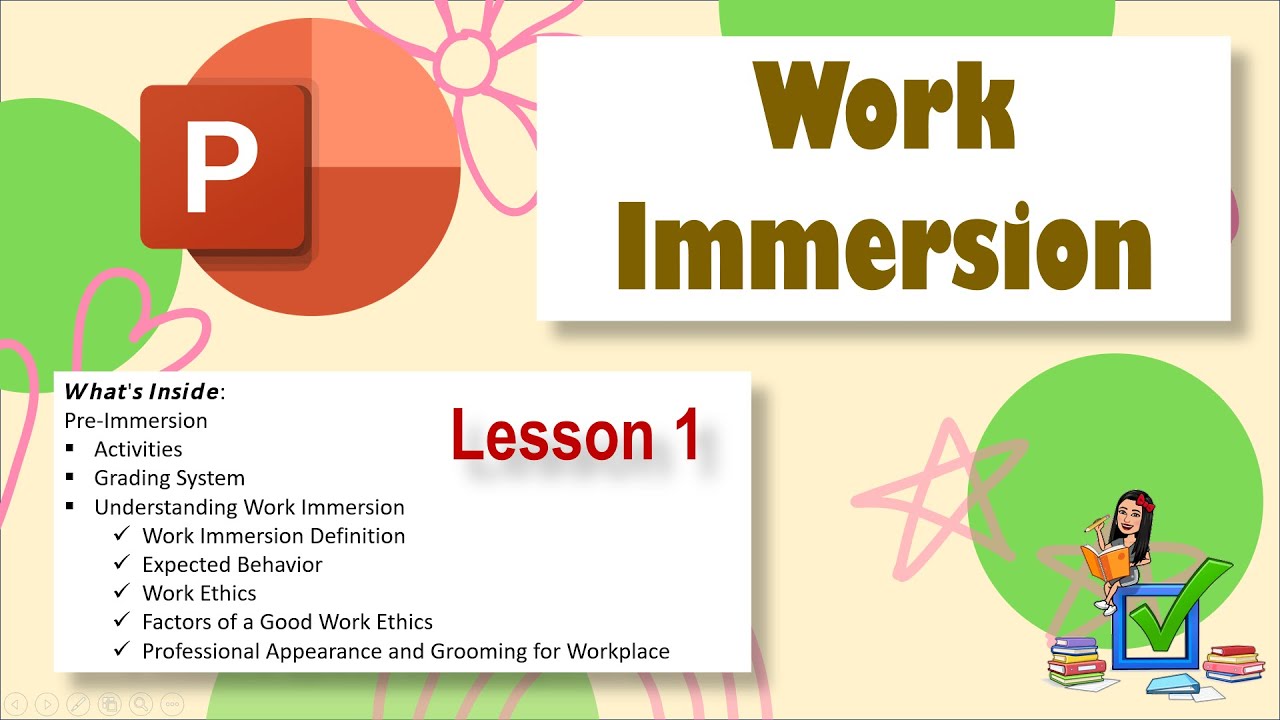 P

Work Immersion

What's Inside:
Pre-Immersion
▪ Activities
▪ Grading System
▪ Understanding Work Immersion
✓ Work Immersion Definition
✓ Expected Behavior
✓ Work Ethics
✓ Factors of a Good Work Ethics
✓ Professional Appearance and Grooming for Workplace

Lesson 1